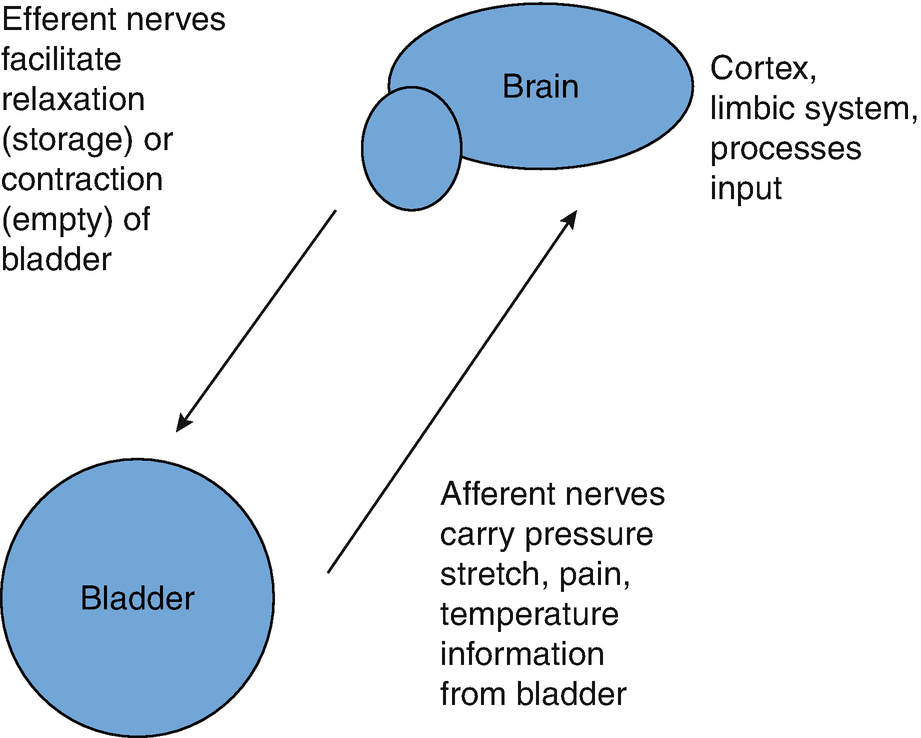 Efferent nerves facilitate relaxation (storage) or contraction (empty) of bladder

Brain

Cortex, limbic system, processes input

Bladder

Afferent nerves carry pressure stretch, pain, temperature information from bladder